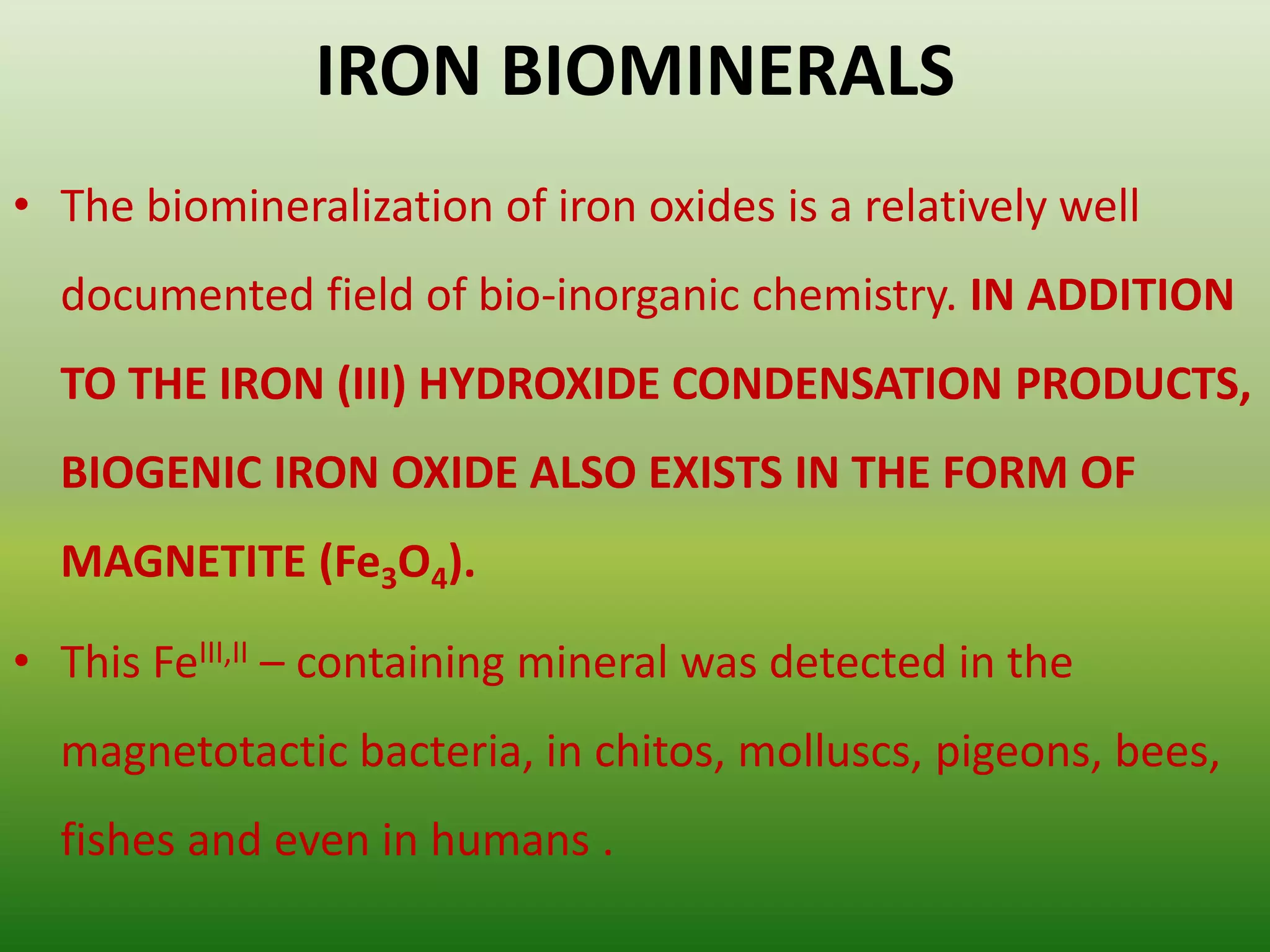 IRON BIOMINERALS

• The biomineralization of iron oxides is a relatively well documented field of bio-inorganic chemistry. IN ADDITION TO THE IRON (III) HYDROXIDE CONDENSATION PRODUCTS, BIOGENIC IRON OXIDE ALSO EXISTS IN THE FORM OF MAGNETITE ($Fe_3O_4$).

• This $Fe^{III,II}$ – containing mineral was detected in the magnetotactic bacteria, in chitos, molluscs, pigeons, bees, fishes and even in humans .